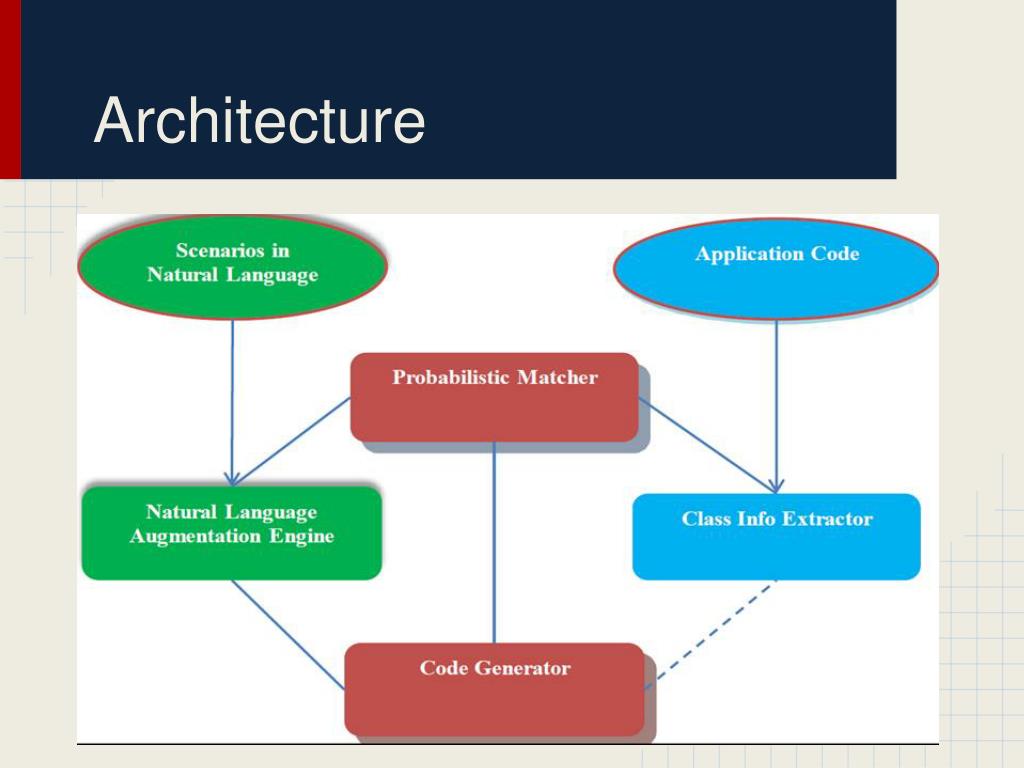 Architecture

Scenarios in Natural Language

Application Code

Probabilistic Matcher

Natural Language Augmentation Engine

Class Info Extractor

Code Generator